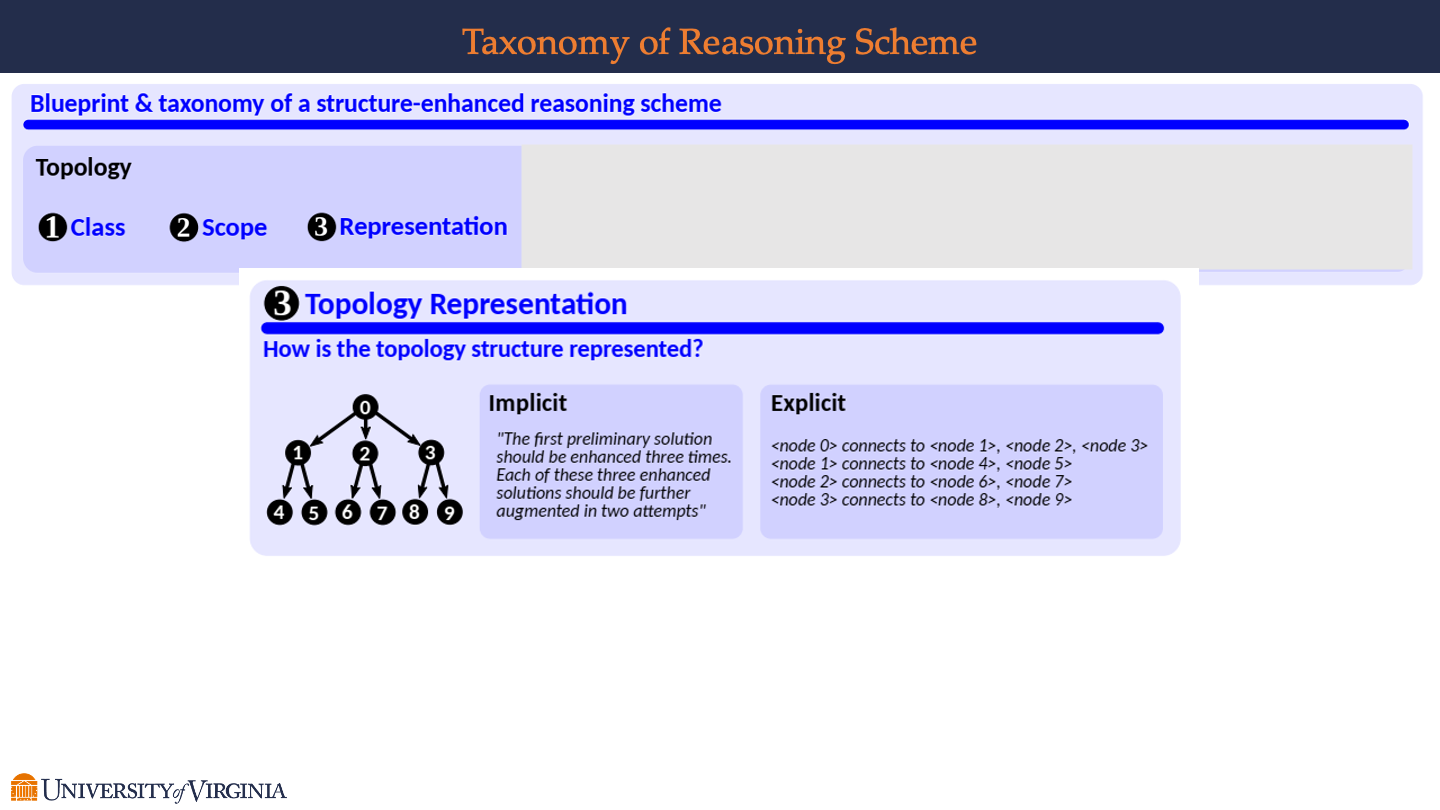 Taxonomy of Reasoning Scheme

Blueprint & taxonomy of a structure-enhanced reasoning scheme

Topology

❶ Class ❷ Scope ❸ Representation

❸ Topology Representation

How is the topology structure represented?

0
1 2 3
4 5 6 7 8 9

Implicit

"The first preliminary solution should be enhanced three times. Each of these three enhanced solutions should be further augmented in two attempts"

Explicit

<node 0> connects to <node 1>, <node 2>, <node 3>
<node 1> connects to <node 4>, <node 5>
<node 2> connects to <node 6>, <node 7>
<node 3> connects to <node 8>, <node 9>

UNIVERSITY of VIRGINIA